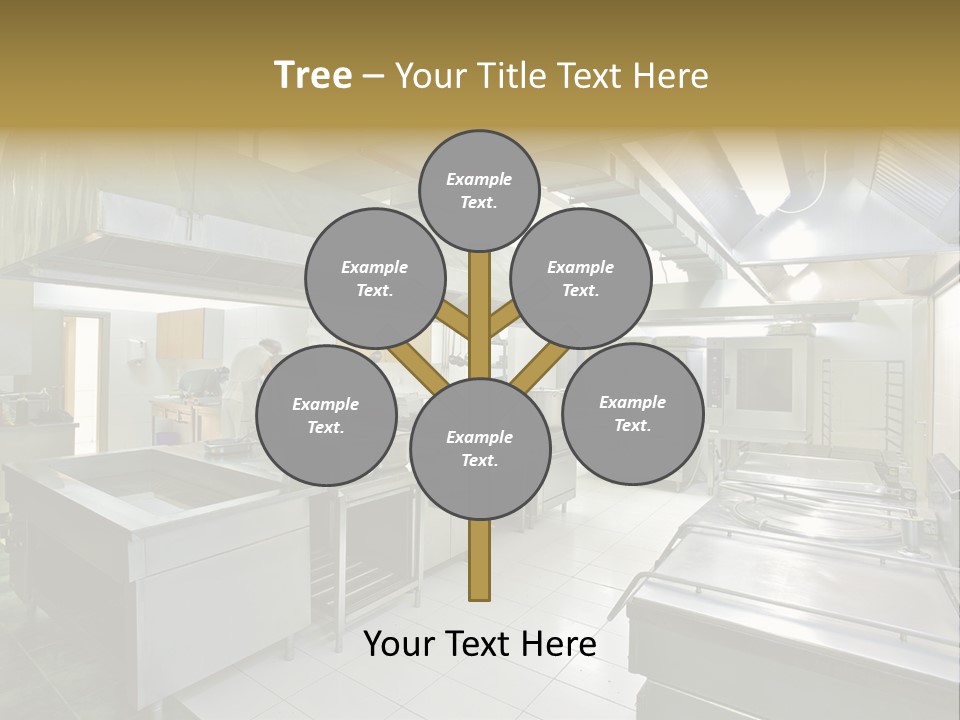 Tree – Your Title Text Here

Example Text.

Example Text.

Example Text.

Example Text.

Example Text.

Example Text.

Your Text Here